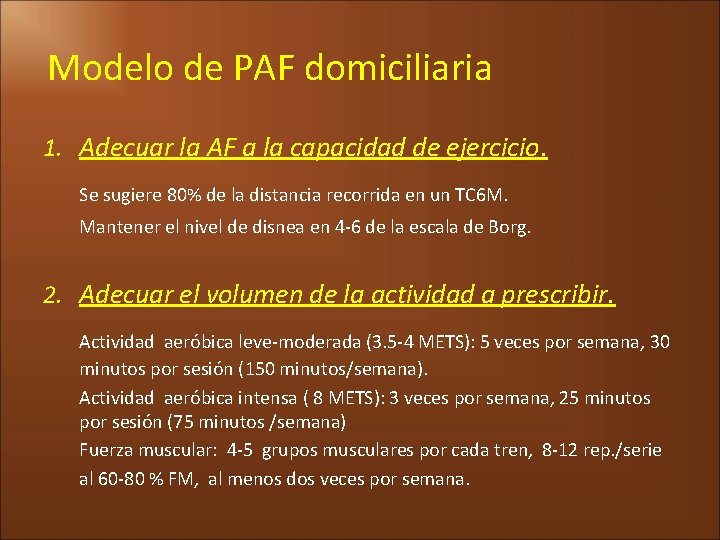 Modelo de PAF domiciliaria

1. Adecuar la AF a la capacidad de ejercicio.

Se sugiere 80% de la distancia recorrida en un TC6M.

Mantener el nivel de disnea en 4-6 de la escala de Borg.

2. Adecuar el volumen de la actividad a prescribir.

Actividad aeróbica leve-moderada (3.5-4 METS): 5 veces por semana, 30 minutos por sesión (150 minutos/semana).

Actividad aeróbica intensa ( 8 METS): 3 veces por semana, 25 minutos por sesión (75 minutos /semana)

Fuerza muscular: 4-5 grupos musculares por cada tren, 8-12 rep./serie al 60-80 % FM, al menos dos veces por semana.